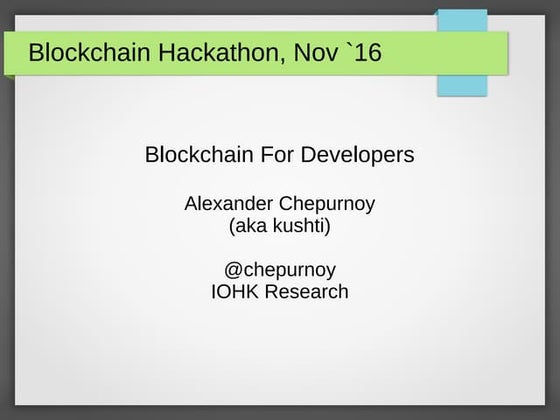 Blockchain Hackathon, Nov `16

Blockchain For Developers

Alexander Chepurnoy
(aka kushti)

@chepurnoy
IOHK Research